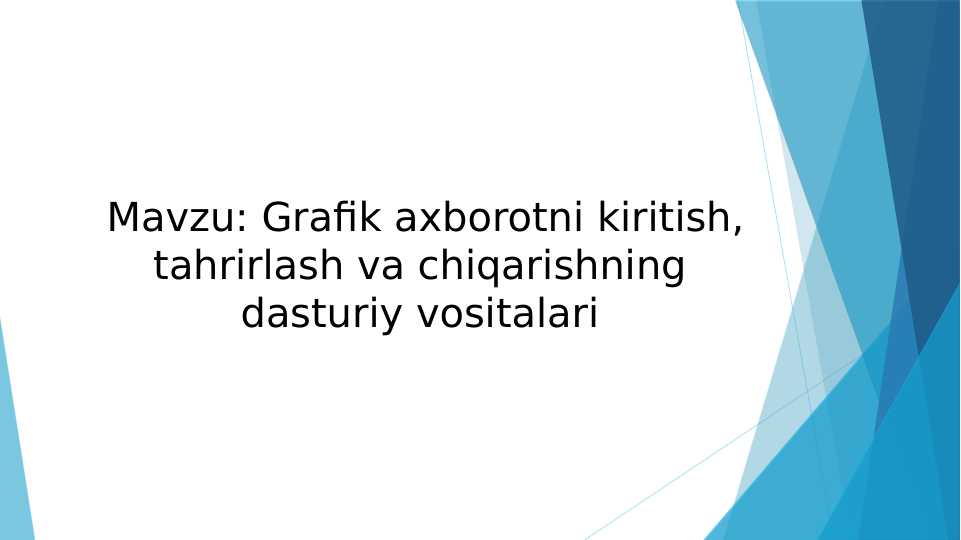 Mavzu: Grafik axborotni kiritish, tahrirlash va chiqarishning dasturiy vositalari